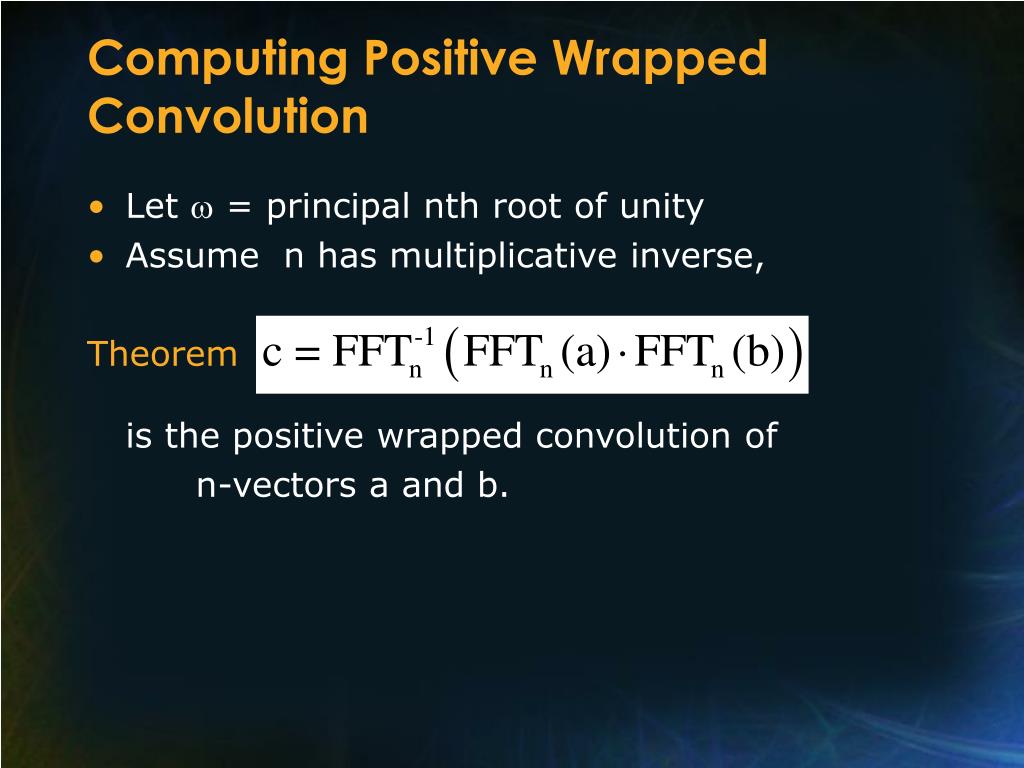 Computing Positive Wrapped Convolution

• Let $\omega$ = principal nth root of unity
• Assume n has multiplicative inverse,

Theorem $c = FFT_n^{-1}\left(FFT_n(a) \cdot FFT_n(b)\right)$

is the positive wrapped convolution of n-vectors a and b.